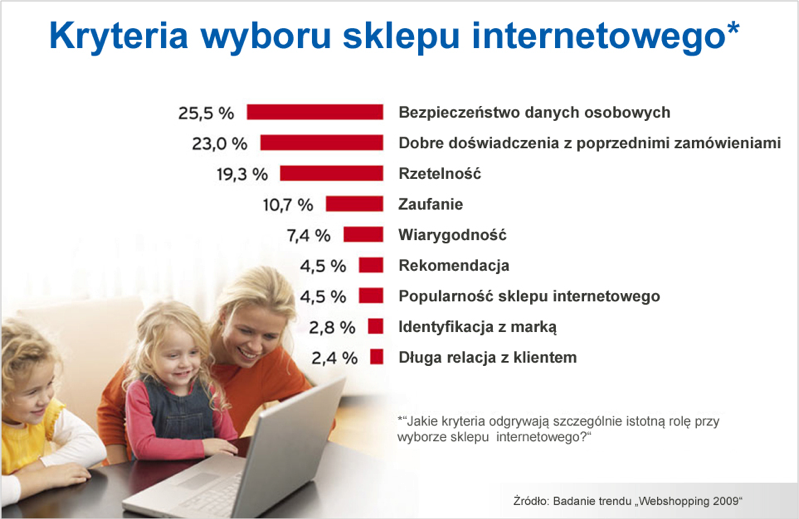 Kryteria wyboru sklepu internetowego*

25,5 % Bezpieczeństwo danych osobowych
23,0 % Dobre doświadczenia z poprzednimi zamówieniami
19,3 % Rzetelność
10,7 % Zaufanie
7,4 % Wiarygodność
4,5 % Rekomendacja
4,5 % Popularność sklepu internetowego
2,8 % Identyfikacja z marką
2,4 % Długa relacja z klientem

*"Jakie kryteria odgrywają szczególnie istotną rolę przy wyborze sklepu internetowego?"

Źródło: Badanie trendu „Webshopping 2009"